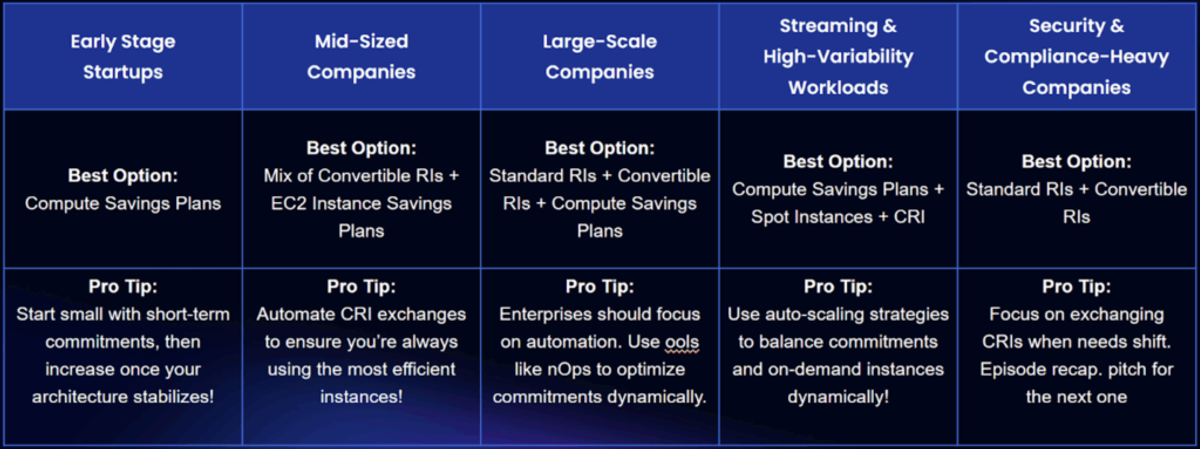 | Early Stage Startups | Mid-Sized Companies | Large-Scale Companies | Streaming & High-Variability Workloads | Security & Compliance-Heavy Companies |
|---|---|---|---|---|
| **Best Option:** Compute Savings Plans | **Best Option:** Mix of Convertible RIs + EC2 Instance Savings Plans | **Best Option:** Standard RIs + Convertible RIs + Compute Savings Plans | **Best Option:** Compute Savings Plans + Spot Instances + CRI | **Best Option:** Standard RIs + Convertible RIs |
| **Pro Tip:** Start small with short-term commitments, then increase once your architecture stabilizes! | **Pro Tip:** Automate CRI exchanges to ensure you're always using the most efficient instances! | **Pro Tip:** Enterprises should focus on automation. Use ools like nOps to optimize commitments dynamically. | **Pro Tip:** Use auto-scaling strategies to balance commitments and on-demand instances dynamically! | **Pro Tip:** Focus on exchanging CRIs when needs shift. Episode recap. pitch for the next one |